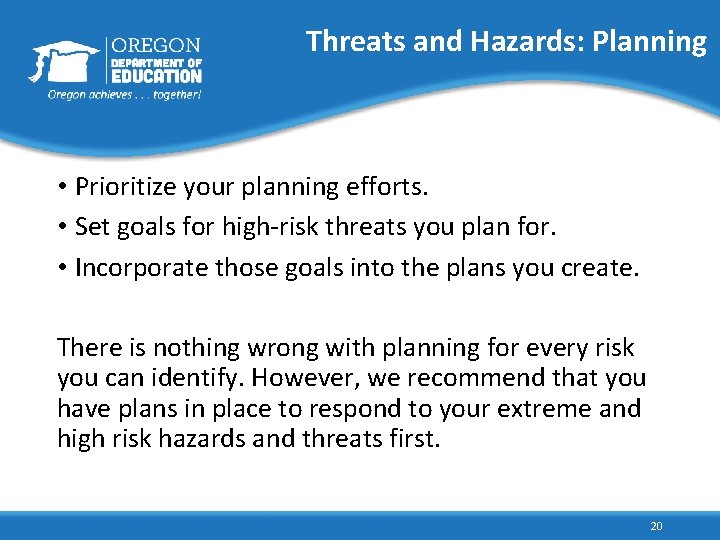 OREGON
DEPARTMENT OF
EDUCATION
Oregon achieves . . . together!

Threats and Hazards: Planning

• Prioritize your planning efforts.
• Set goals for high-risk threats you plan for.
• Incorporate those goals into the plans you create.

There is nothing wrong with planning for every risk you can identify. However, we recommend that you have plans in place to respond to your extreme and high risk hazards and threats first.

20